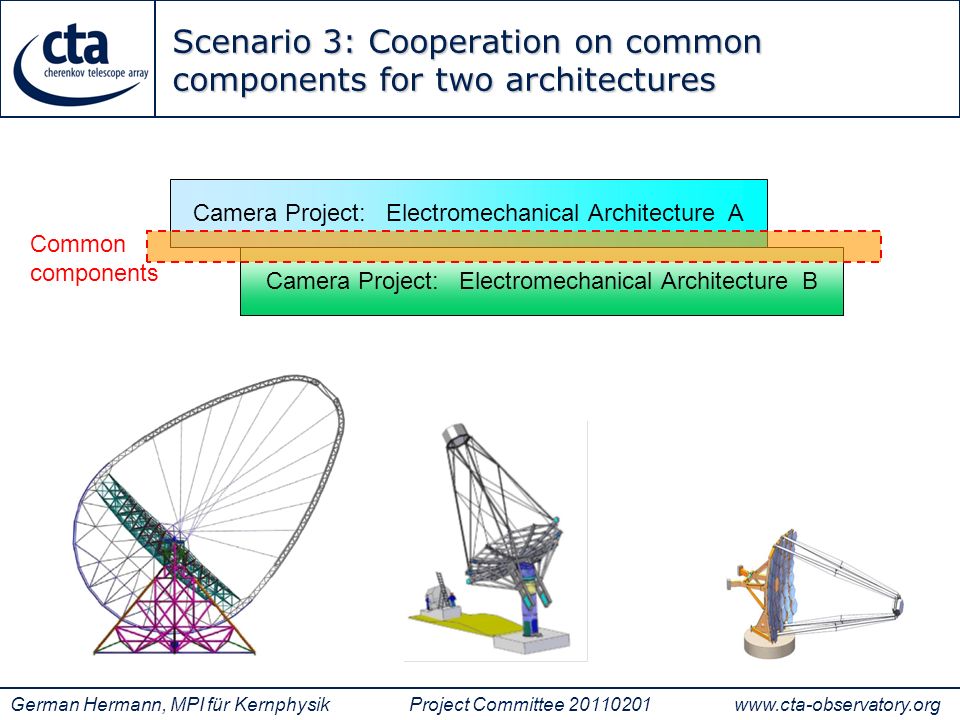 cta
cherenkov telescope array

Scenario 3: Cooperation on common components for two architectures

Camera Project: Electromechanical Architecture A

Common components

Camera Project: Electromechanical Architecture B

German Hermann, MPI für Kernphysik

Project Committee 20110201

www.cta-observatory.org